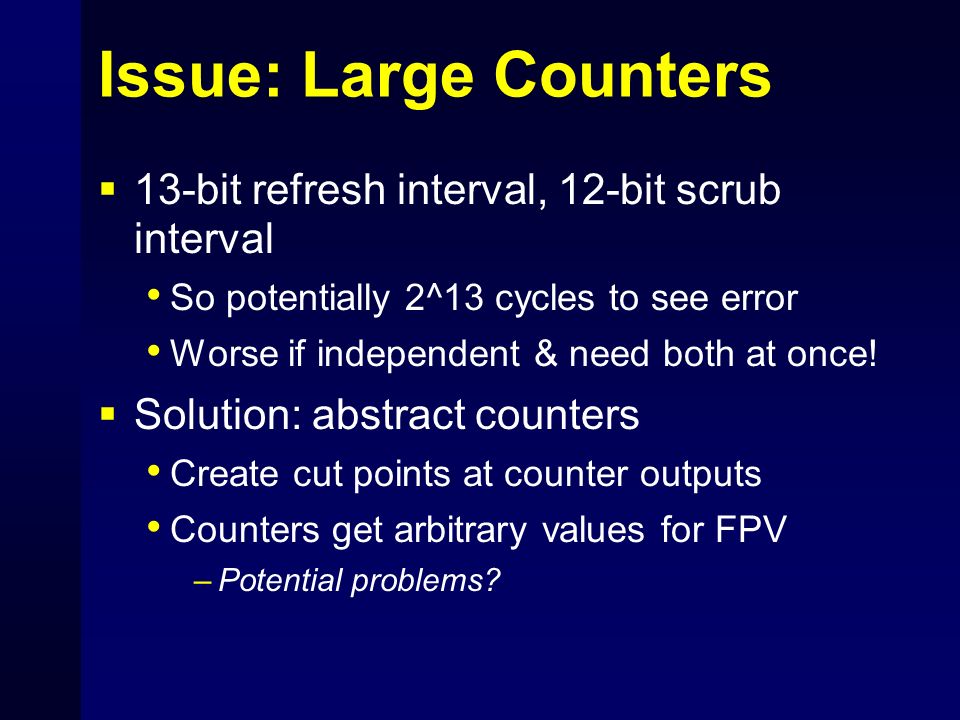 Issue: Large Counters

▪ 13-bit refresh interval, 12-bit scrub interval

• So potentially 2^13 cycles to see error

• Worse if independent & need both at once!

▪ Solution: abstract counters

• Create cut points at counter outputs

• Counters get arbitrary values for FPV

– Potential problems?